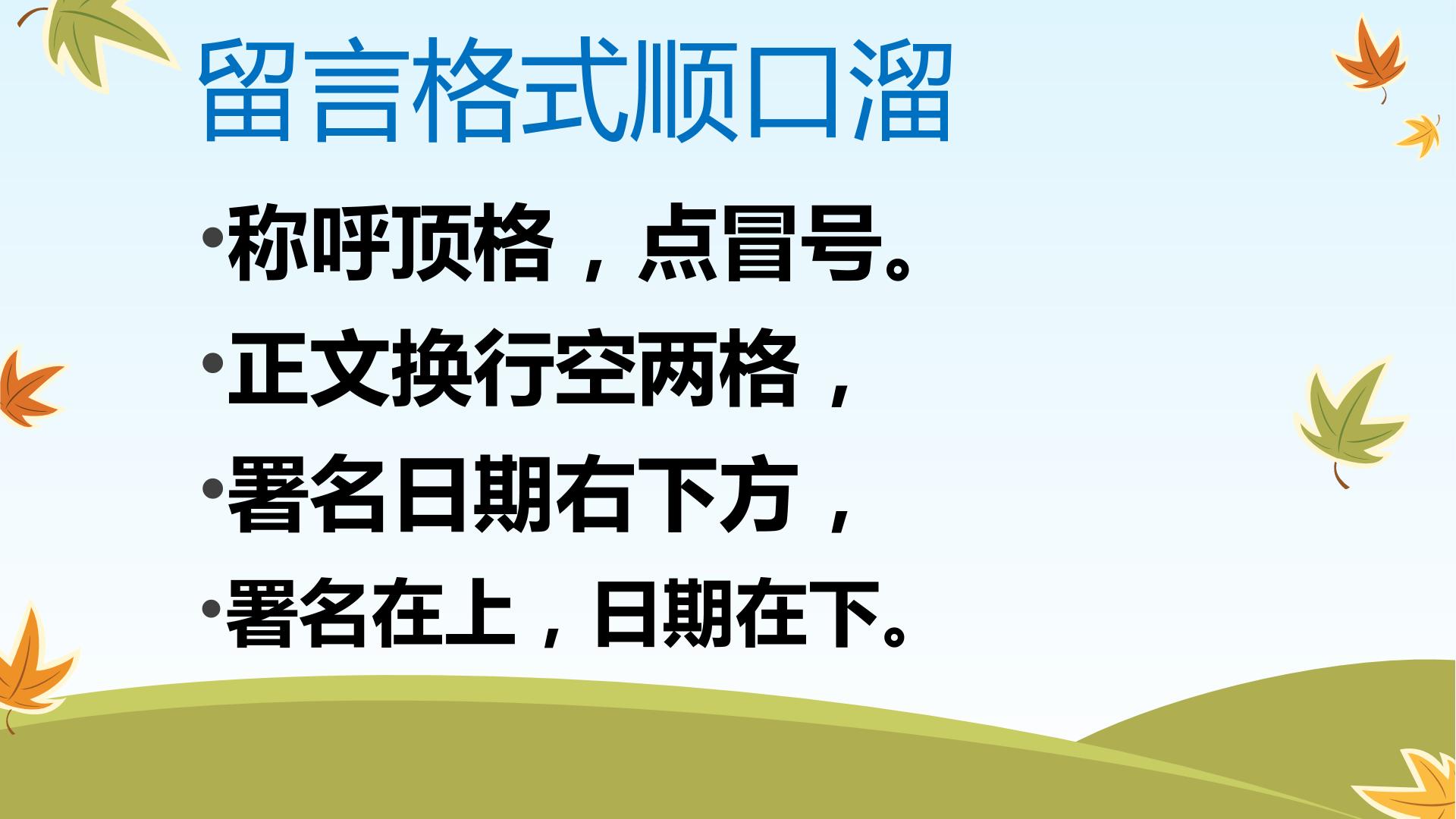 留言格式顺口溜

•称呼顶格，点冒号。

•正文换行空两格，

•署名日期右下方，

•署名在上，日期在下。